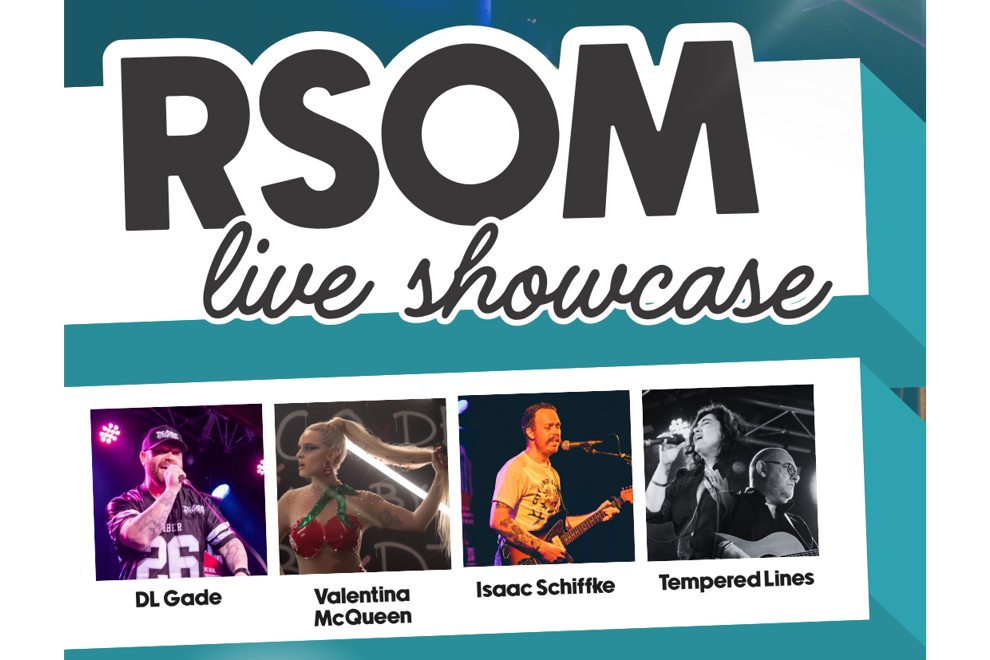 RSOM
live showcase

DL Gade

Valentina McQueen

Isaac Schiffke

Tempered Lines